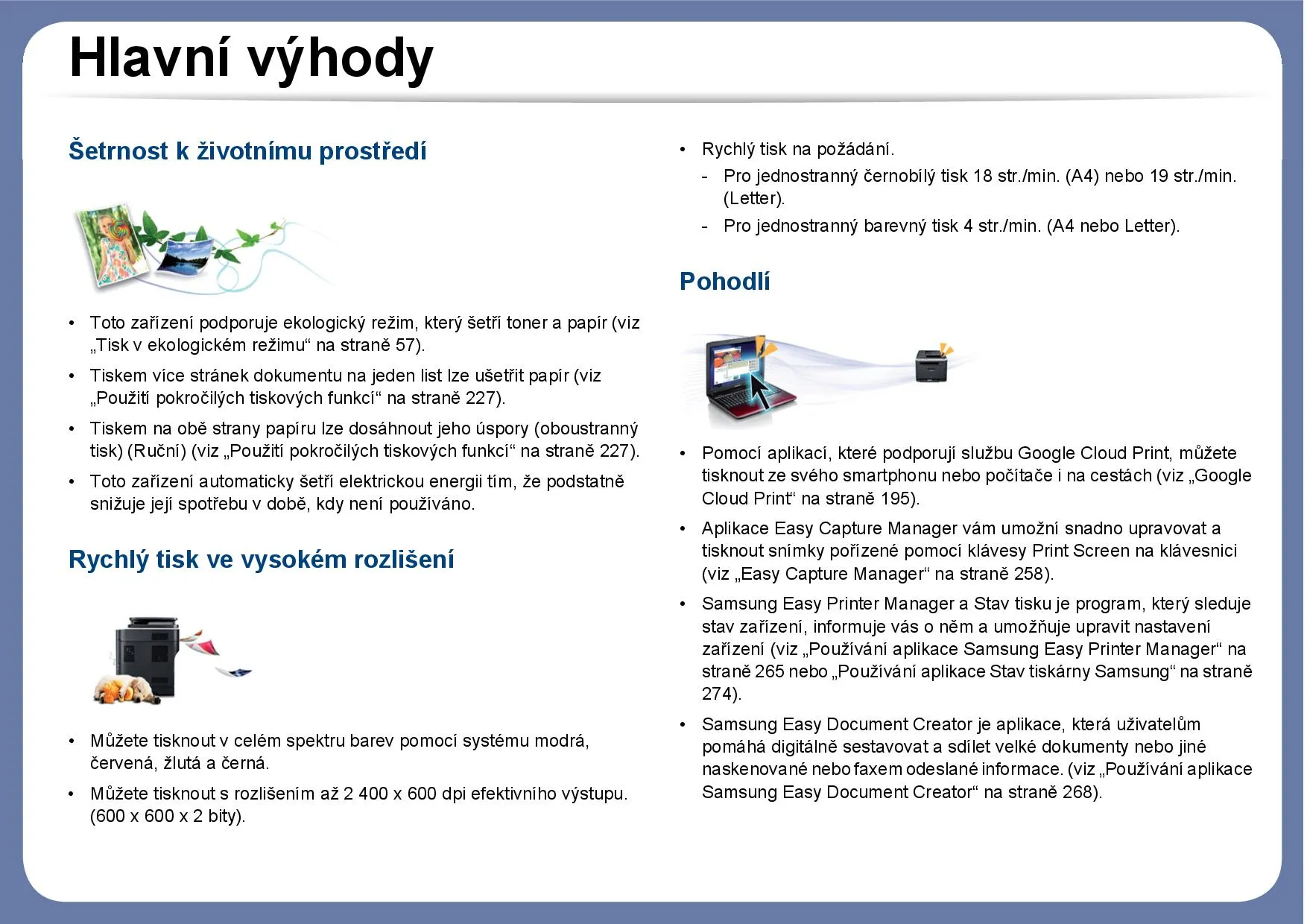 Hlavní výhody

Šetrnost k životnímu prostředí

• Toto zařízení podporuje ekologický režim, který šetří toner a papír (viz „Tisk v ekologickém režimu“ na straně 57).
• Tiskem více stránek dokumentu na jeden list lze ušetřit papír (viz „Použití pokročilých tiskových funkcí“ na straně 227).
• Tiskem na obě strany papíru lze dosáhnout jeho úspory (oboustranný tisk) (Ruční) (viz „Použití pokročilých tiskových funkcí“ na straně 227).
• Toto zařízení automaticky šetří elektrickou energii tím, že podstatně snižuje její spotřebu v době, kdy není používáno.

Rychlý tisk ve vysokém rozlišení

• Můžete tisknout v celém spektru barev pomocí systému modrá, červená, žlutá a černá.
• Můžete tisknout s rozlišením až 2 400 x 600 dpi efektivního výstupu. (600 x 600 x 2 bity).

• Rychlý tisk na požádání.
- Pro jednostranný černobílý tisk 18 str./min. (A4) nebo 19 str./min. (Letter).
- Pro jednostranný barevný tisk 4 str./min. (A4 nebo Letter).

Pohodlí

• Pomocí aplikací, které podporují službu Google Cloud Print, můžete tisknout ze svého smartphonu nebo počítače i na cestách (viz „Google Cloud Print“ na straně 195).
• Aplikace Easy Capture Manager vám umožní snadno upravovat a tisknout snímky pořízené pomocí klávesy Print Screen na klávesnici (viz „Easy Capture Manager“ na straně 258).
• Samsung Easy Printer Manager a Stav tisku je program, který sleduje stav zařízení, informuje vás o něm a umožňuje upravit nastavení zařízení (viz „Používání aplikace Samsung Easy Printer Manager“ na straně 265 nebo „Používání aplikace Stav tiskárny Samsung“ na straně 274).
• Samsung Easy Document Creator je aplikace, která uživatelům pomáhá digitálně sestavovat a sdílet velké dokumenty nebo jiné naskenované nebo faxem odeslané informace. (viz „Používání aplikace Samsung Easy Document Creator“ na straně 268).